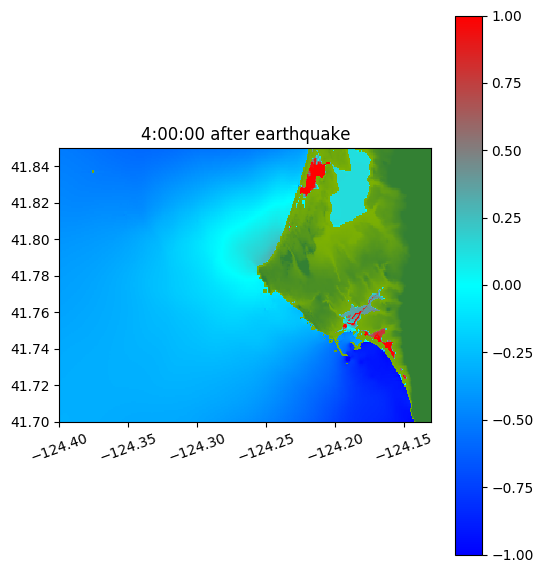 4:00:00 after earthquake

41.84
41.82
41.80
41.78
41.76
41.74
41.72
41.70

−124.40
−124.35
−124.30
−124.25
−124.20
−124.15

1.00
0.75
0.50
0.25
0.00
−0.25
−0.50
−0.75
−1.00